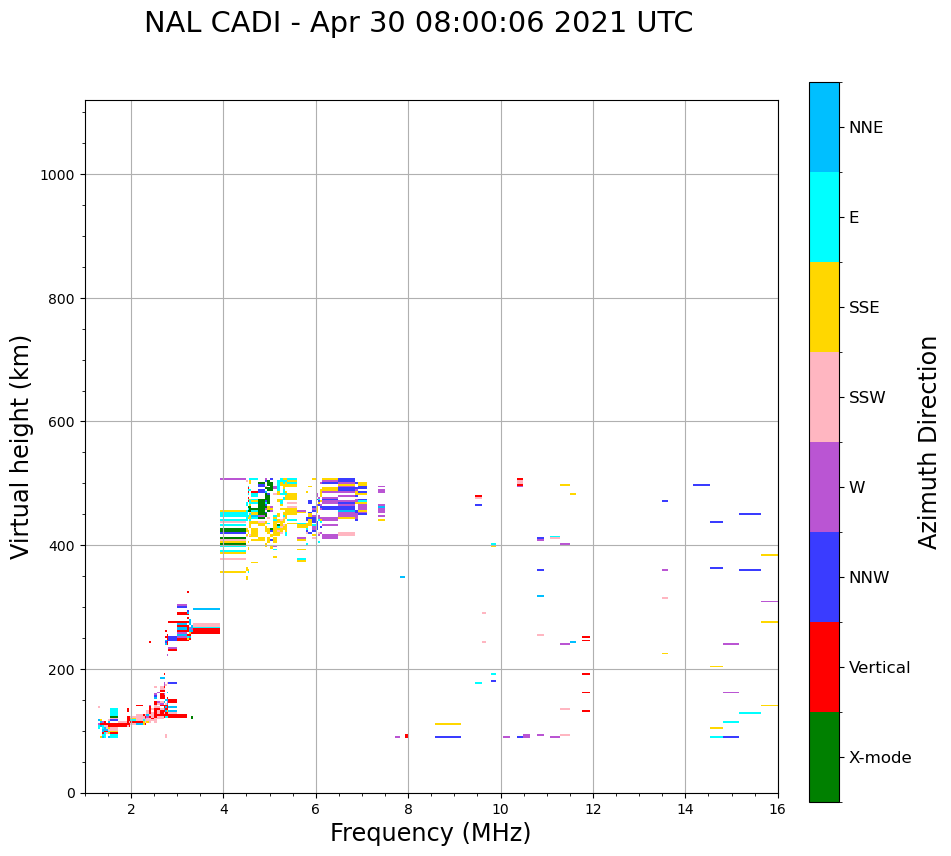 NAL CADI - Apr 30 08:00:06 2021 UTC

Virtual height (km)

1000
800
600
400
200
0

2
4
6
8
10
12
14
16

Frequency (MHz)

NNE
E
SSE
SSW
W
NNW
Vertical
X-mode

Azimuth Direction